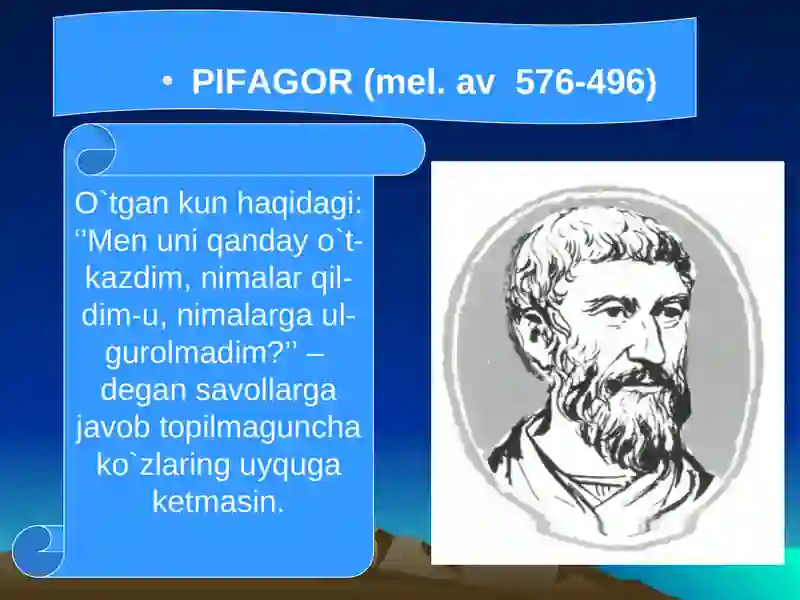 • PIFAGOR (mel. av 576-496)

O`tgan kun haqidagi: ‘’Men uni qanday o`tkazdim, nimalar qildim-u, nimalarga ulgurolmadim?’’ – degan savollarga javob topilmaguncha ko`zlaring uyquga ketmasin.